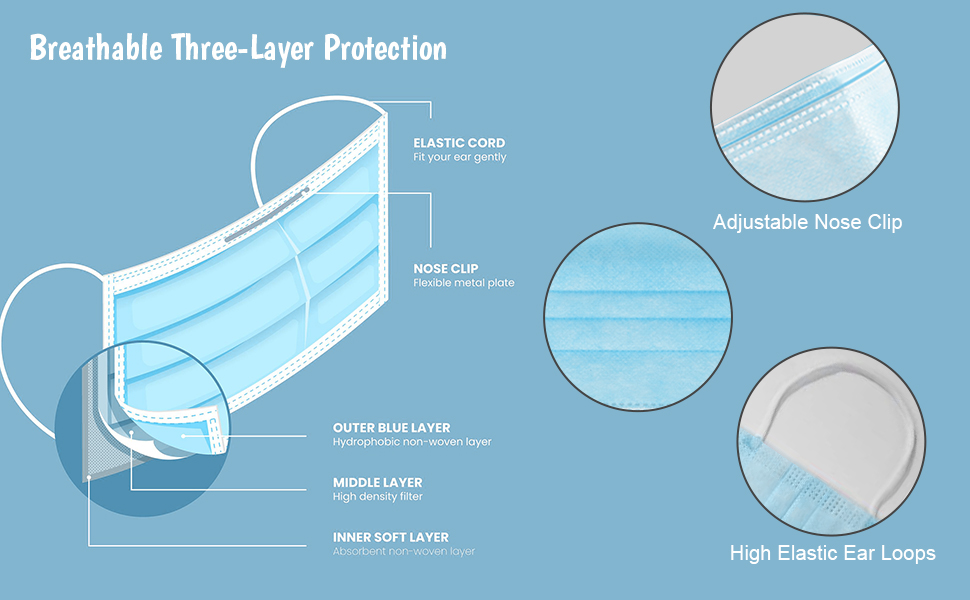 Breathable Three-Layer Protection

ELASTIC CORD
Fit your ear gently

NOSE CLIP
Flexible metal plate

OUTER BLUE LAYER
Hydrophobic non-woven layer

MIDDLE LAYER
High density filter

INNER SOFT LAYER
Absorbent non-woven layer

Adjustable Nose Clip

High Elastic Ear Loops